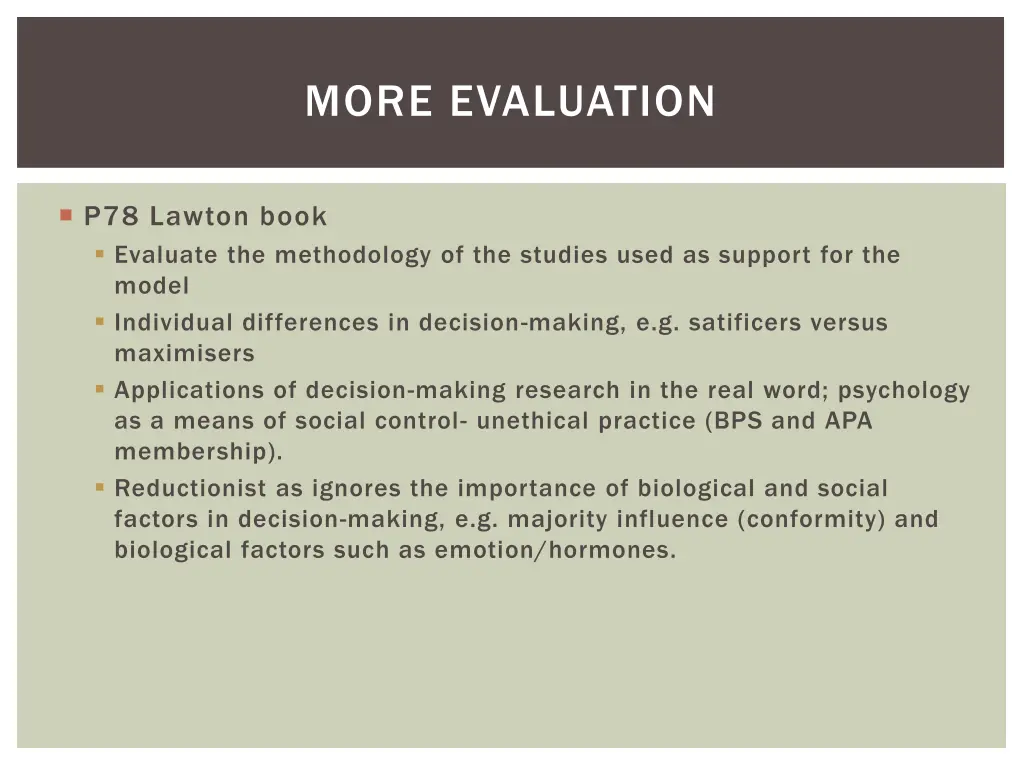 MORE EVALUATION

P78 Lawton book

Evaluate the methodology of the studies used as support for the model

Individual differences in decision-making, e.g. satificers versus maximisers

Applications of decision-making research in the real word; psychology as a means of social control- unethical practice (BPS and APA membership).

Reductionist as ignores the importance of biological and social factors in decision-making, e.g. majority influence (conformity) and biological factors such as emotion/hormones.